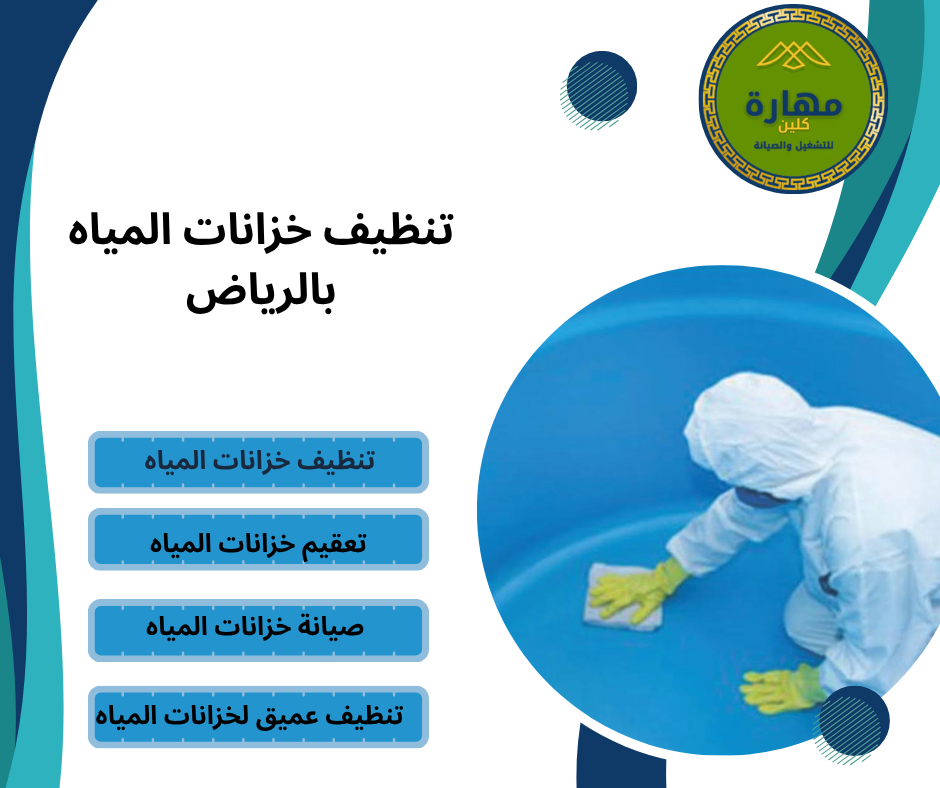 مهارة
كلين
للتشغيل والصيانة

تنظيف خزانات المياه بالرياض

تنظيف خزانات المياه

تعقيم خزانات المياه

صيانة خزانات المياه

تنظيف عميق لخزانات المياه